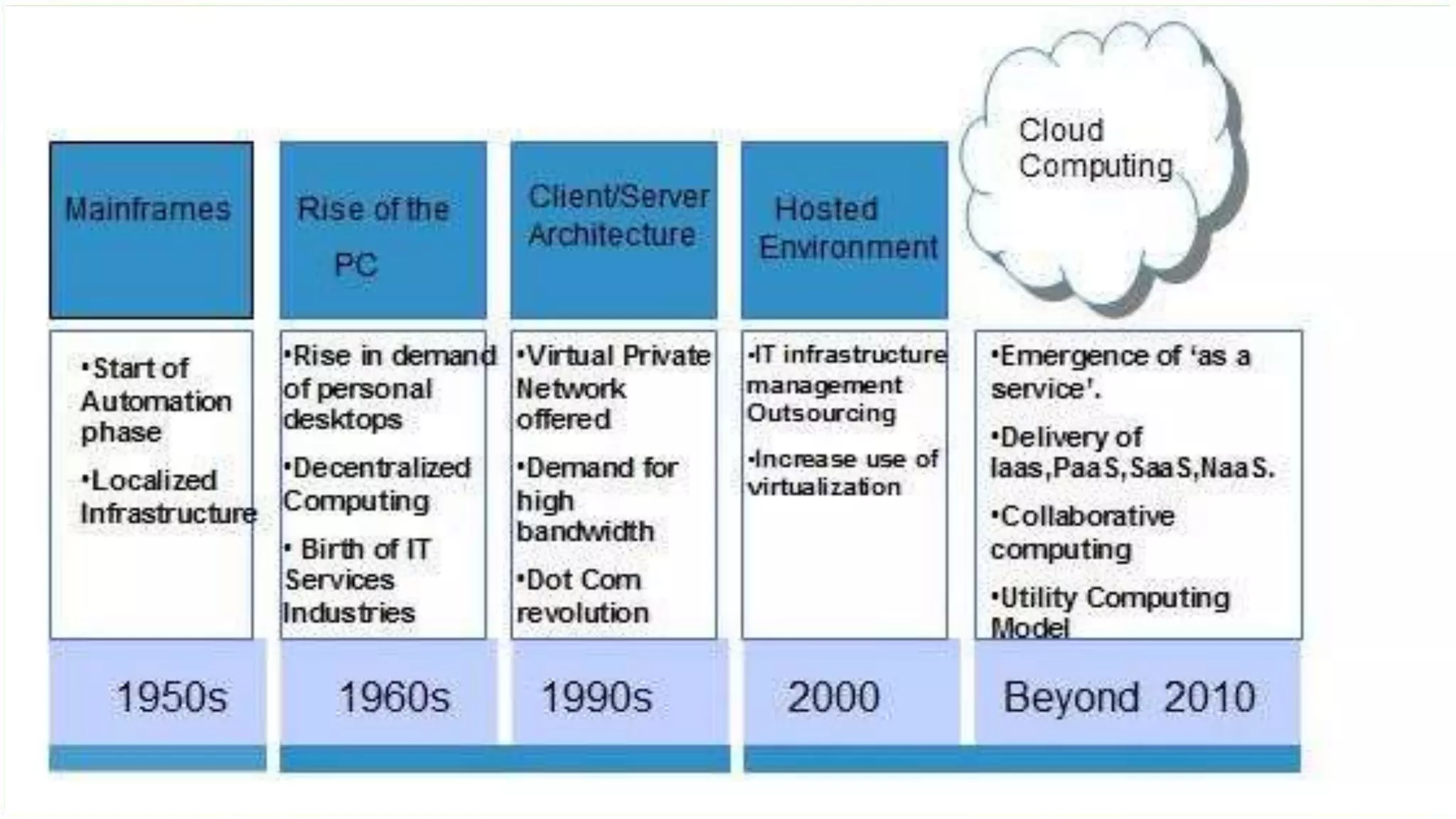 Mainframes

•Start of Automation phase

•Localized Infrastructure

1950s

Rise of the PC

•Rise in demand of personal desktops

•Decentralized Computing

• Birth of IT Services Industries

1960s

Client/Server Architecture

•Virtual Private Network offered

•Demand for high bandwidth

•Dot Com revolution

1990s

Hosted Environment

•IT infrastructure management Outsourcing

•Increase use of virtualization

2000

Cloud Computing

•Emergence of 'as a service'.

•Delivery of Iaas,PaaS,SaaS,NaaS.

•Collaborative computing

•Utility Computing Model

Beyond 2010